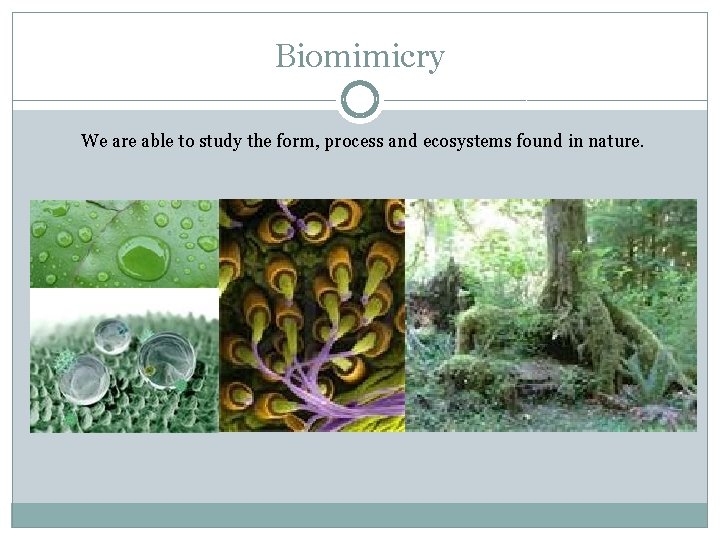 Biomimicry

We are able to study the form, process and ecosystems found in nature.